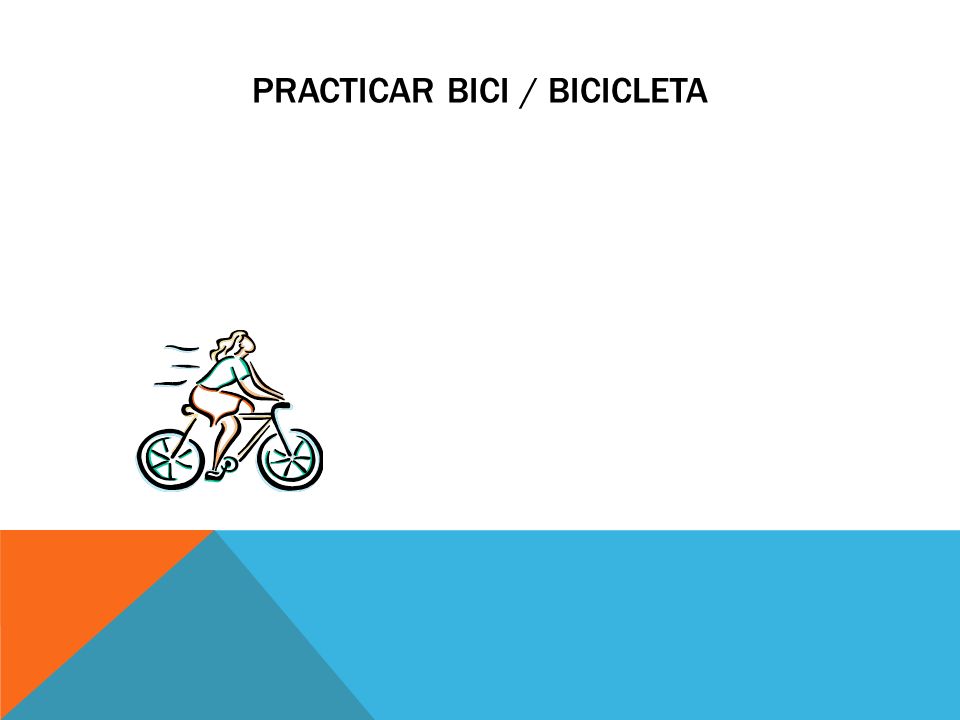 PRACTICAR BICI / BICICLETA